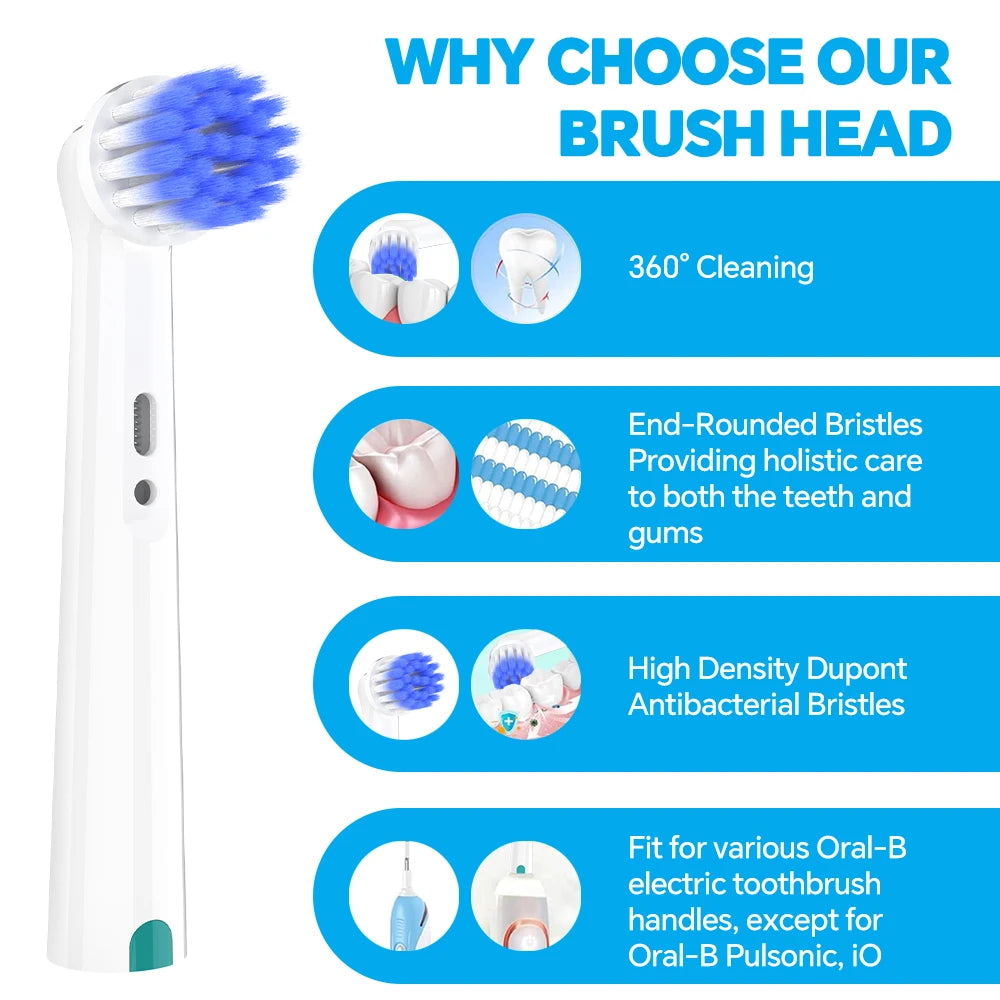 WHY CHOOSE OUR BRUSH HEAD

360° Cleaning

End-Rounded Bristles Providing holistic care to both the teeth and gums

High Density Dupont Antibacterial Bristles

Fit for various Oral-B electric toothbrush handles, except for Oral-B Pulsonic, iO